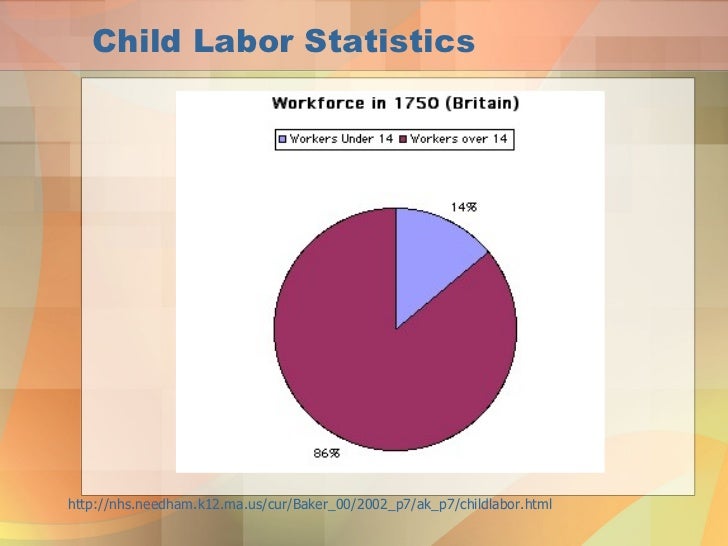 Child Labor Statistics

Workforce in 1750 (Britain)

Workers Under 14 Workers over 14

14%

86%

http://nhs.needham.k12.ma.us/cur/Baker_00/2002_p7/ak_p7/childlabor.html